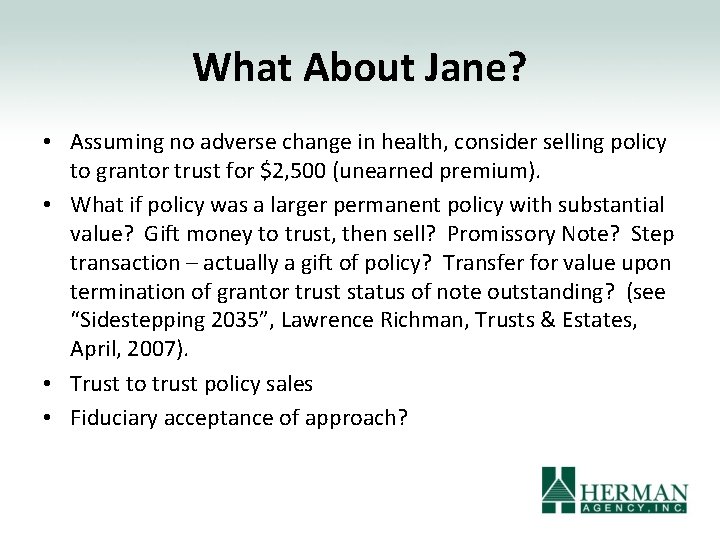 What About Jane?

• Assuming no adverse change in health, consider selling policy to grantor trust for \$2,500 (unearned premium).

• What if policy was a larger permanent policy with substantial value? Gift money to trust, then sell? Promissory Note? Step transaction – actually a gift of policy? Transfer for value upon termination of grantor trust status of note outstanding? (see "Sidestepping 2035", Lawrence Richman, Trusts & Estates, April, 2007).

• Trust to trust policy sales

• Fiduciary acceptance of approach?

HERMAN
AGENCY, INC.